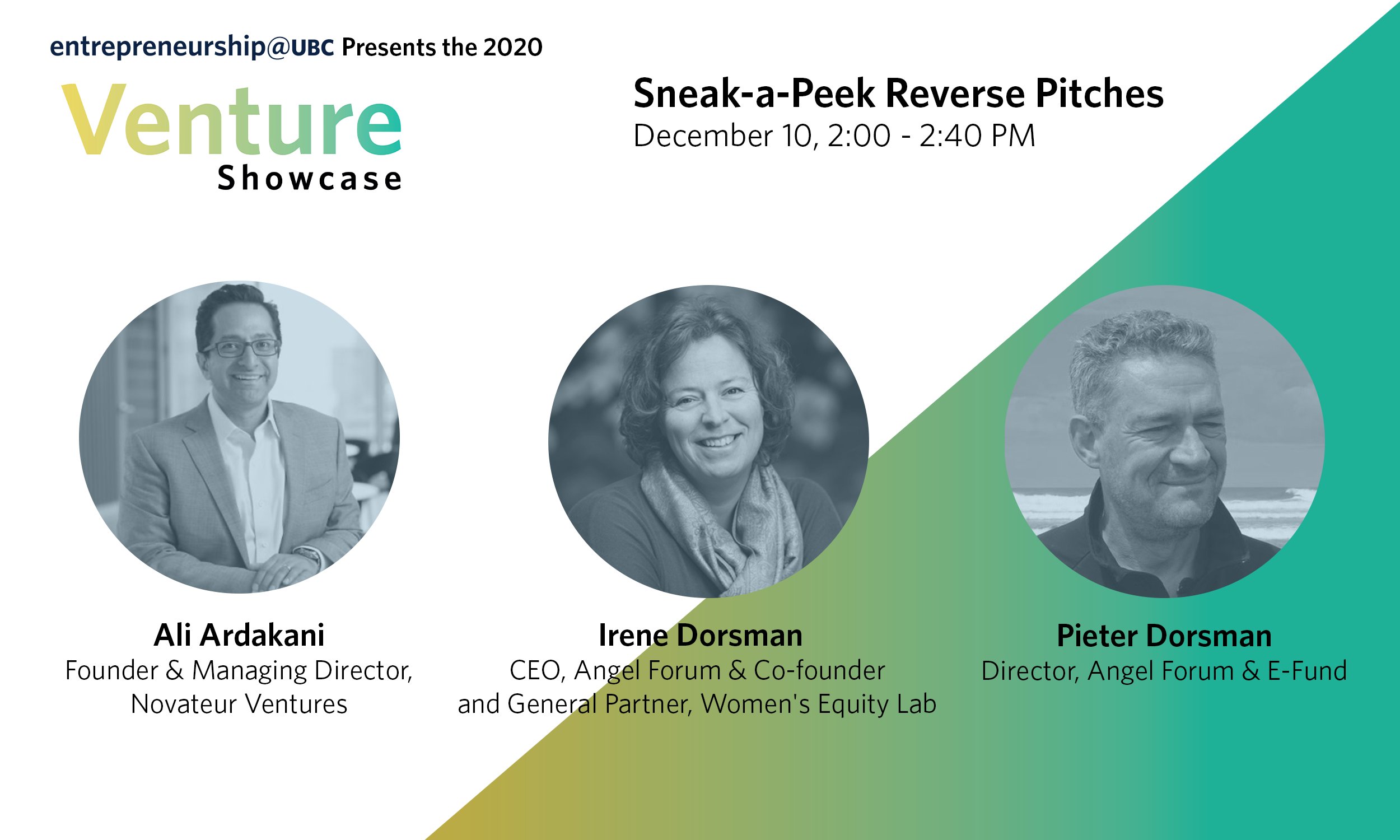 entrepreneurship@UBC Presents the 2020

Venture Showcase

Sneak-a-Peek Reverse Pitches
December 10, 2:00 - 2:40 PM

Ali Ardakani
Founder & Managing Director, Novateur Ventures

Irene Dorsman
CEO, Angel Forum & Co-founder and General Partner, Women's Equity Lab

Pieter Dorsman
Director, Angel Forum & E-Fund